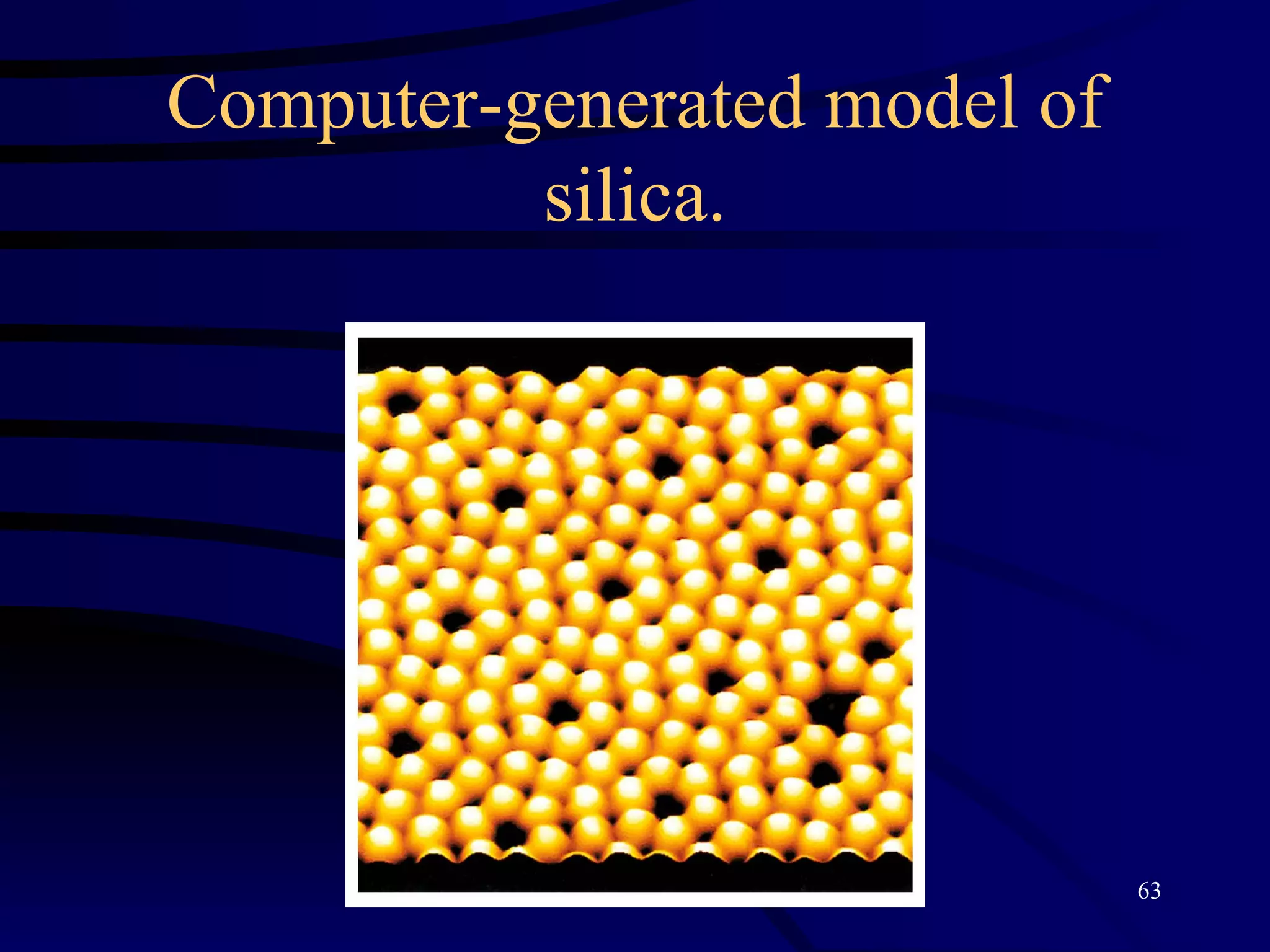 Computer-generated model of silica.

63